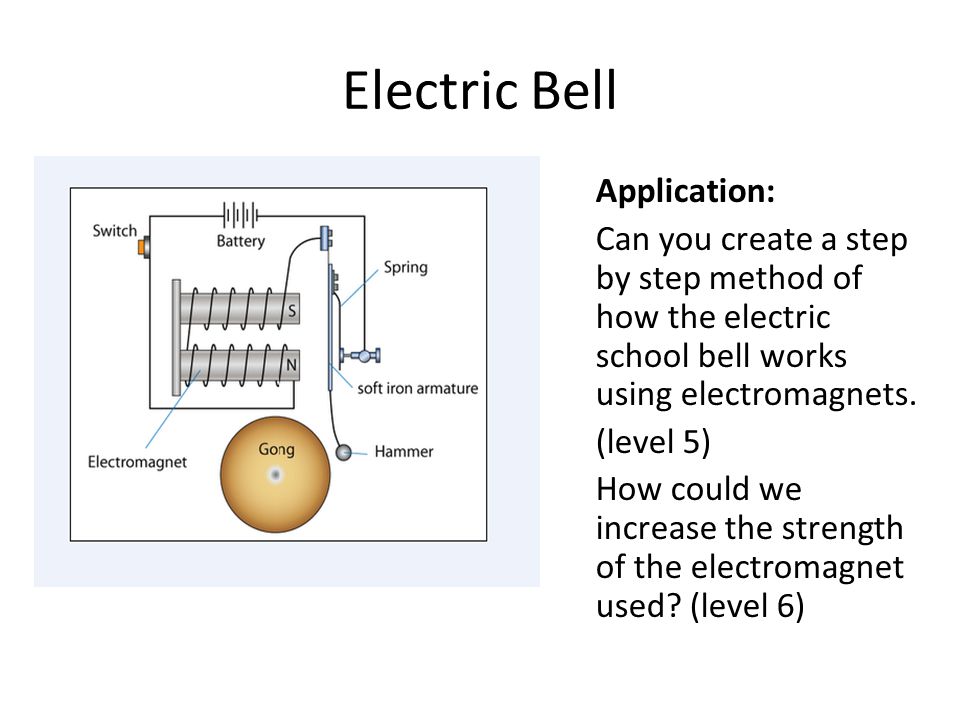 Electric Bell

Switch

Battery

Spring

S

N

soft iron armature

Electromagnet

Gong

Hammer

**Application:**

Can you create a step by step method of how the electric school bell works using electromagnets.

(level 5)

How could we increase the strength of the electromagnet used? (level 6)